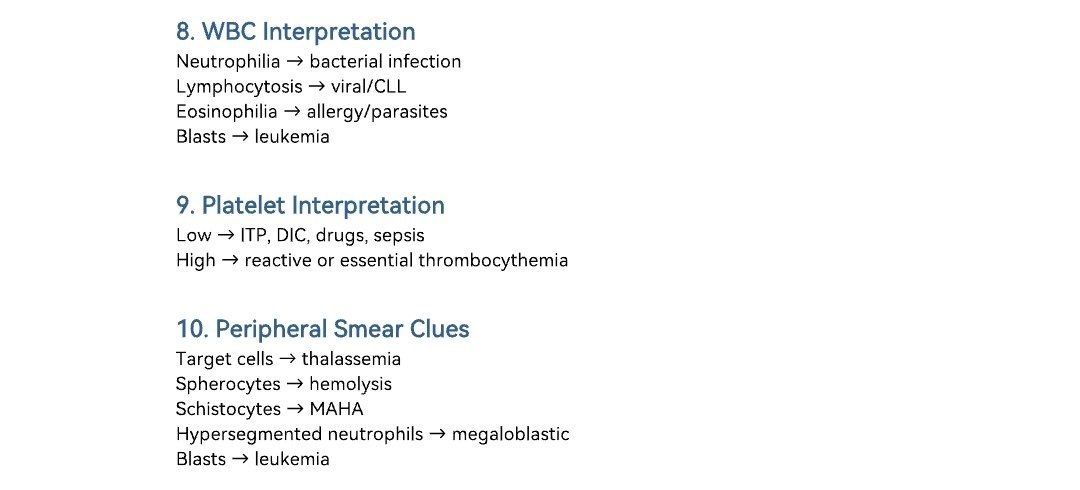 8. WBC Interpretation
Neutrophilia → bacterial infection
Lymphocytosis → viral/CLL
Eosinophilia → allergy/parasites
Blasts → leukemia

9. Platelet Interpretation
Low → ITP, DIC, drugs, sepsis
High → reactive or essential thrombocythemia

10. Peripheral Smear Clues
Target cells → thalassemia
Spherocytes → hemolysis
Schistocytes → MAHA
Hypersegmented neutrophils → megaloblastic
Blasts → leukemia